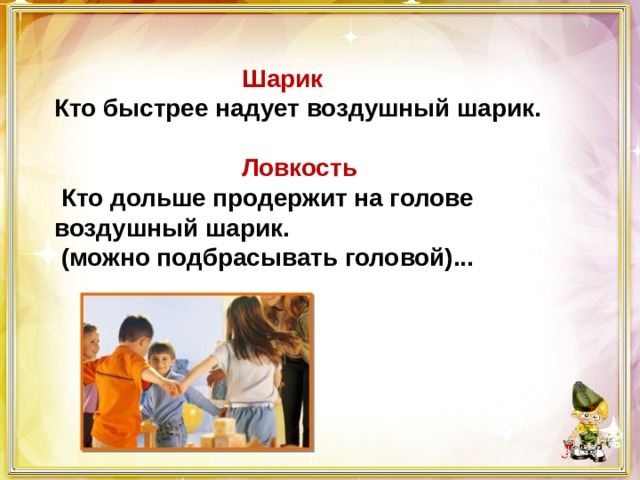 Шарик
Кто быстрее надует воздушный шарик.

Ловкость
Кто дольше продержит на голове воздушный шарик.
(можно подбрасывать головой)...